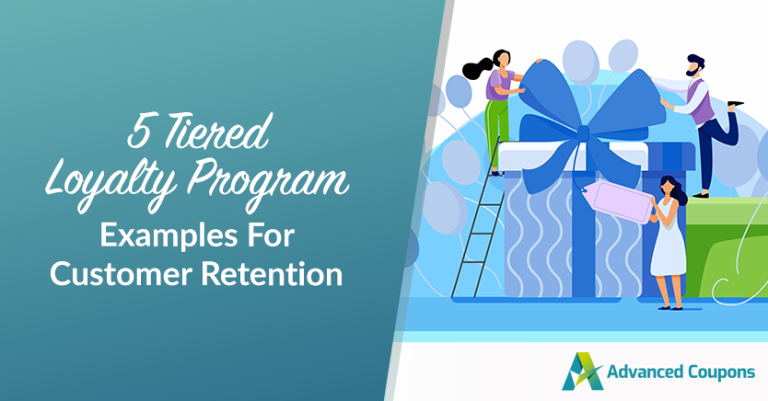 5 Tiered Loyalty Program Examples For Customer Retention

Advanced Coupons